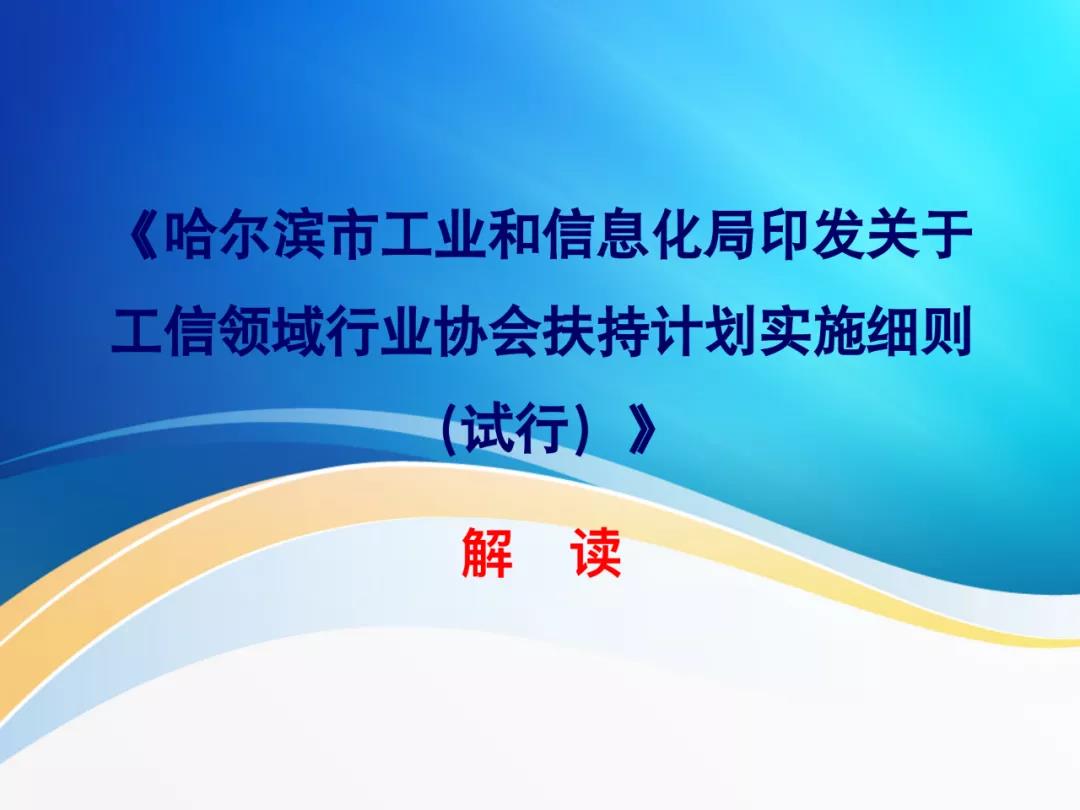 《哈尔滨市工业和信息化局印发关于工信领域行业协会扶持计划实施细则（试行）》

解　读